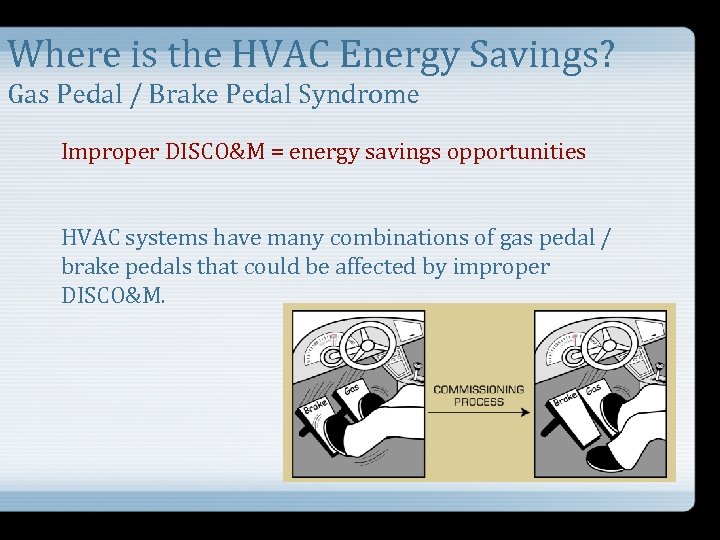 Where is the HVAC Energy Savings?
Gas Pedal / Brake Pedal Syndrome

Improper DISCO&M = energy savings opportunities

HVAC systems have many combinations of gas pedal / brake pedals that could be affected by improper DISCO&M.

Brake
Gas
COMMISSIONING PROCESS
Brake
Gas